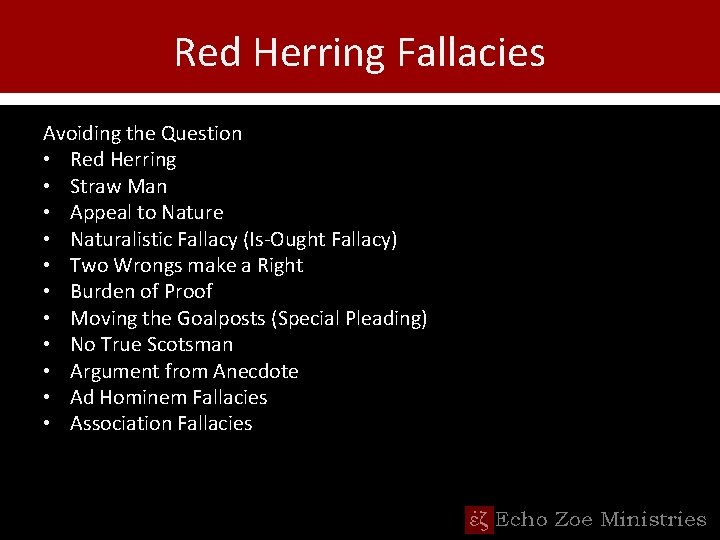 Red Herring Fallacies

Avoiding the Question
• Red Herring
• Straw Man
• Appeal to Nature
• Naturalistic Fallacy (Is-Ought Fallacy)
• Two Wrongs make a Right
• Burden of Proof
• Moving the Goalposts (Special Pleading)
• No True Scotsman
• Argument from Anecdote
• Ad Hominem Fallacies
• Association Fallacies

εζ Echo Zoe Ministries